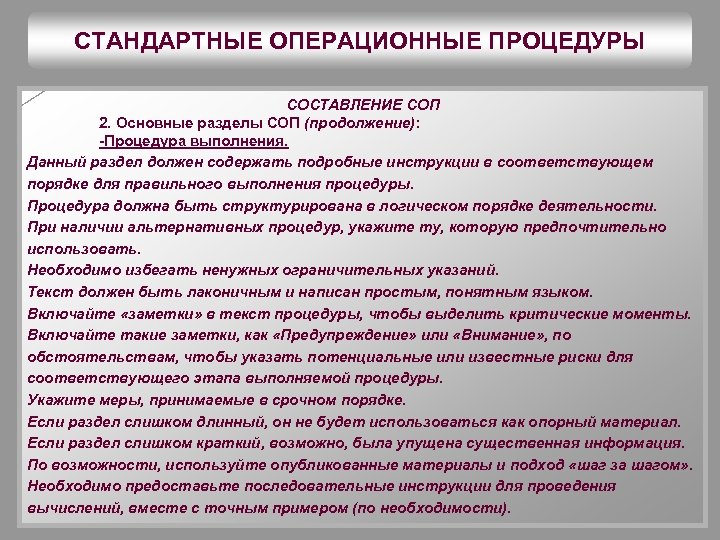 СТАНДАРТНЫЕ ОПЕРАЦИОННЫЕ ПРОЦЕДУРЫ

СОСТАВЛЕНИЕ СОП

2. Основные разделы СОП (продолжение):

-Процедура выполнения.

Данный раздел должен содержать подробные инструкции в соответствующем порядке для правильного выполнения процедуры.

Процедура должна быть структурирована в логическом порядке деятельности.

При наличии альтернативных процедур, укажите ту, которую предпочтительно использовать.

Необходимо избегать ненужных ограничительных указаний.

Текст должен быть лаконичным и написан простым, понятным языком.

Включайте «заметки» в текст процедуры, чтобы выделить критические моменты.

Включайте такие заметки, как «Предупреждение» или «Внимание», по обстоятельствам, чтобы указать потенциальные или известные риски для соответствующего этапа выполняемой процедуры.

Укажите меры, принимаемые в срочном порядке.

Если раздел слишком длинный, он не будет использоваться как опорный материал.

Если раздел слишком краткий, возможно, была упущена существенная информация.

По возможности, используйте опубликованные материалы и подход «шаг за шагом».

Необходимо предоставьте последовательные инструкции для проведения вычислений, вместе с точным примером (по необходимости).